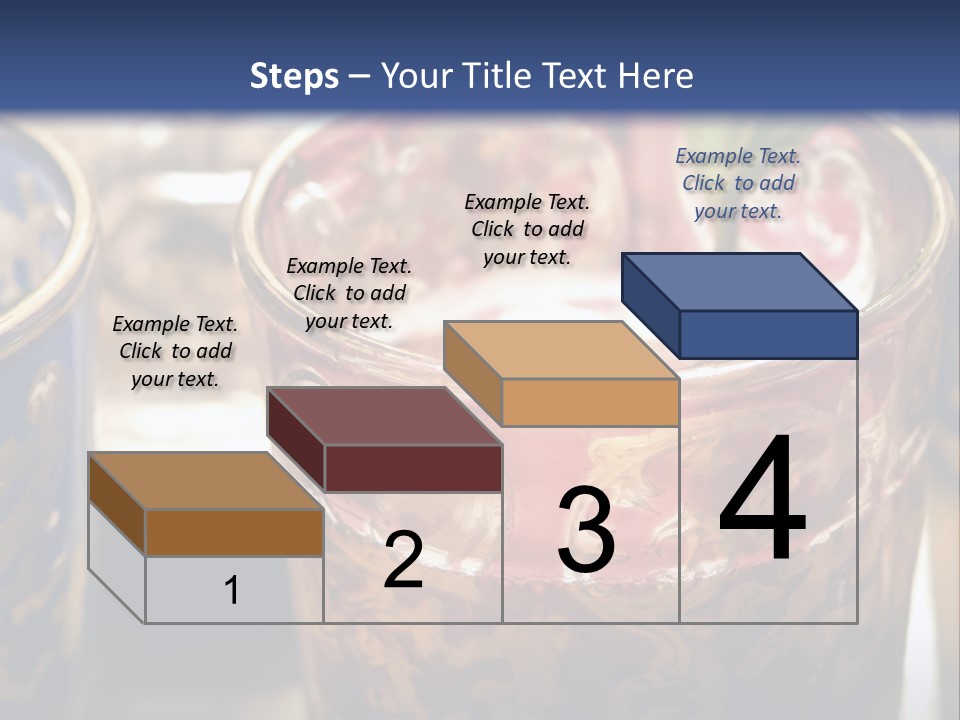 Steps – Your Title Text Here

Example Text. Click to add your text.

Example Text. Click to add your text.

Example Text. Click to add your text.

Example Text. Click to add your text.

1

2

3

4